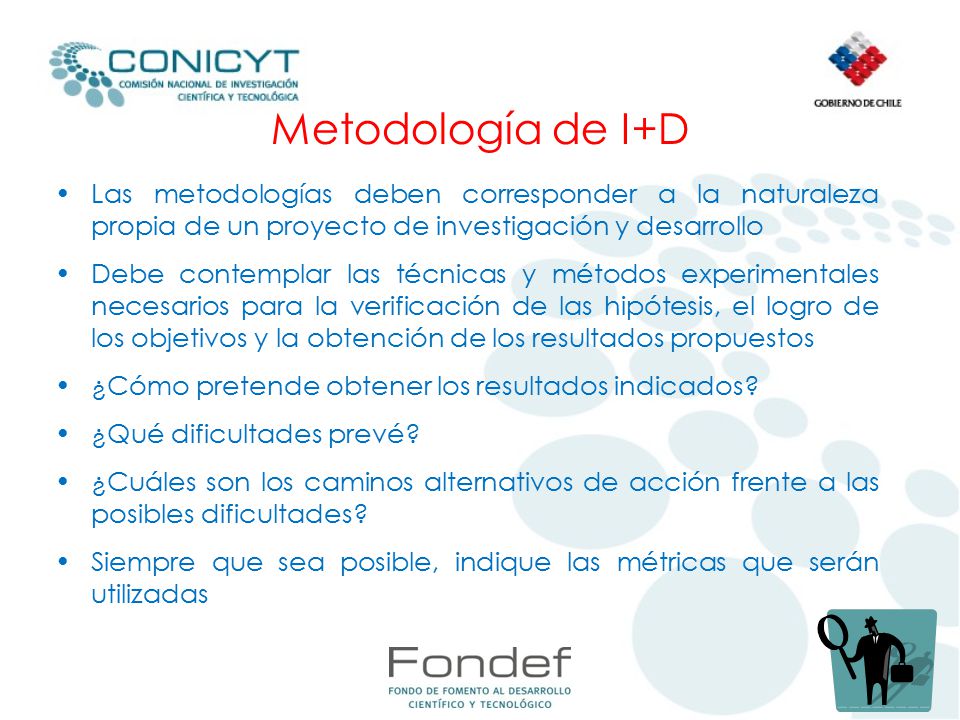 CONICYT
COMISIÓN NACIONAL DE INVESTIGACIÓN CIENTÍFICA Y TECNOLÓGICA

GOBIERNO DE CHILE

Metodología de I+D

• Las metodologías deben corresponder a la naturaleza propia de un proyecto de investigación y desarrollo

• Debe contemplar las técnicas y métodos experimentales necesarios para la verificación de las hipótesis, el logro de los objetivos y la obtención de los resultados propuestos

• ¿Cómo pretende obtener los resultados indicados?

• ¿Qué dificultades prevé?

• ¿Cuáles son los caminos alternativos de acción frente a las posibles dificultades?

• Siempre que sea posible, indique las métricas que serán utilizadas

Fondef
FONDO DE FOMENTO AL DESARROLLO CIENTÍFICO Y TECNOLÓGICO